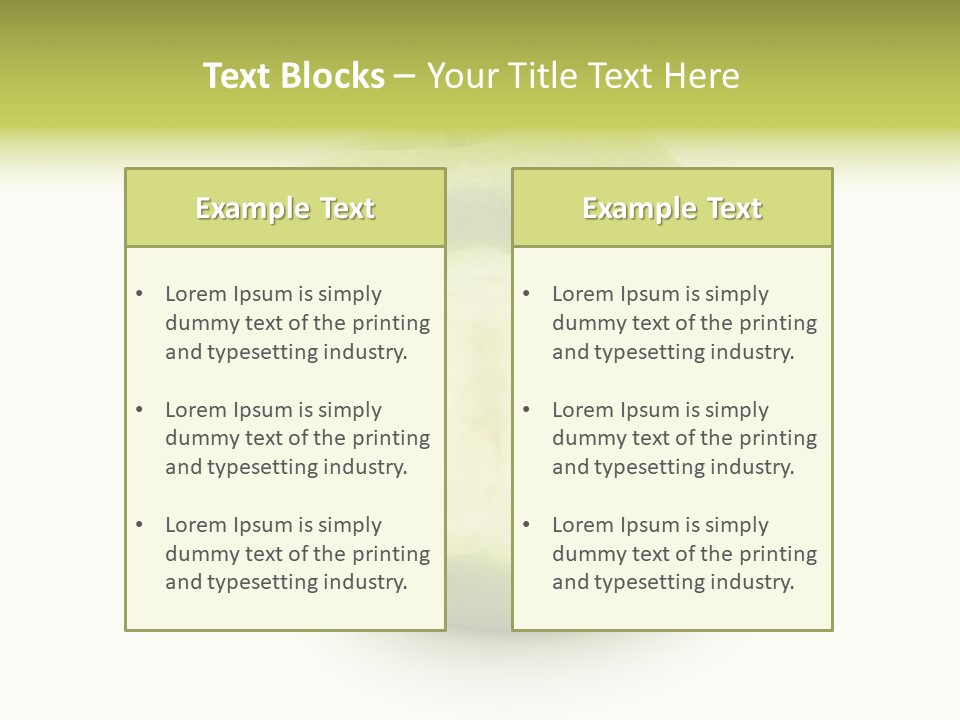 Text Blocks – Your Title Text Here

Example Text

• Lorem Ipsum is simply dummy text of the printing and typesetting industry.

• Lorem Ipsum is simply dummy text of the printing and typesetting industry.

• Lorem Ipsum is simply dummy text of the printing and typesetting industry.

Example Text

• Lorem Ipsum is simply dummy text of the printing and typesetting industry.

• Lorem Ipsum is simply dummy text of the printing and typesetting industry.

• Lorem Ipsum is simply dummy text of the printing and typesetting industry.